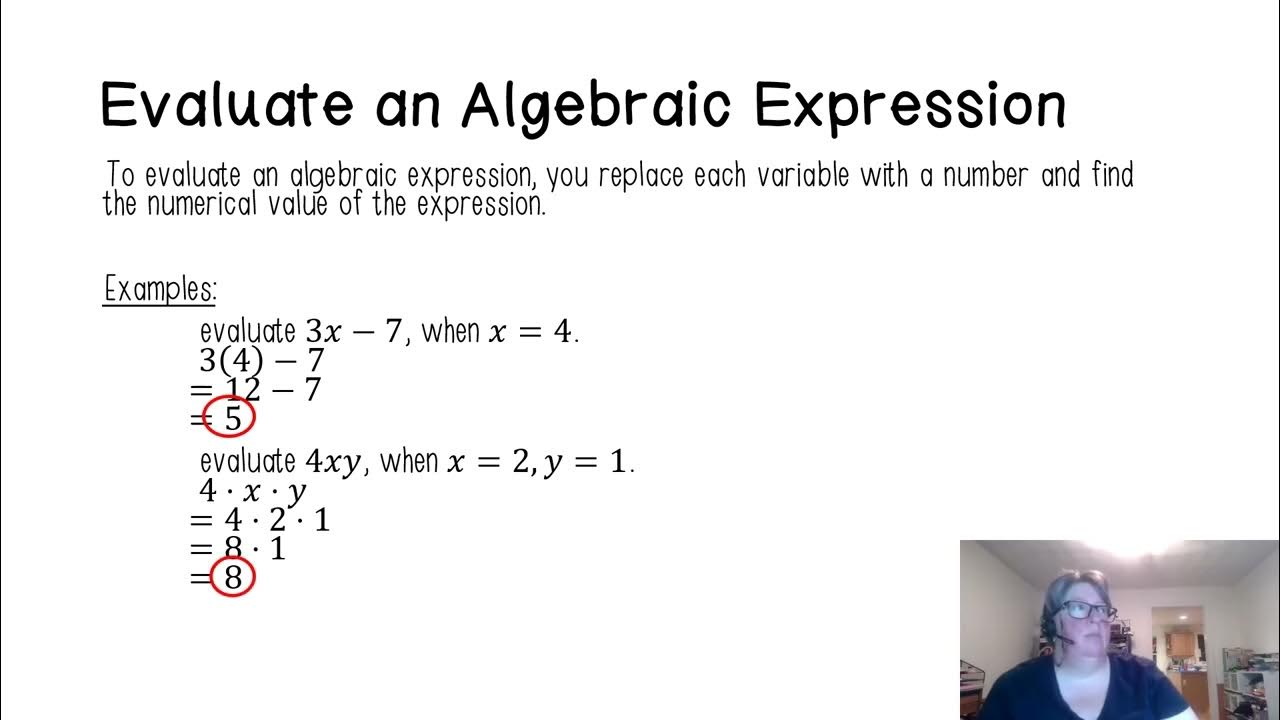 Evaluate an Algebraic Expression

To evaluate an algebraic expression, you replace each variable with a number and find the numerical value of the expression.

Examples:

evaluate $3x - 7$, when $x = 4$.
$3(4) - 7$
$= 12 - 7$
$= 5$

evaluate $4xy$, when $x = 2, y = 1$.
$4 \cdot x \cdot y$
$= 4 \cdot 2 \cdot 1$
$= 8 \cdot 1$
$= 8$